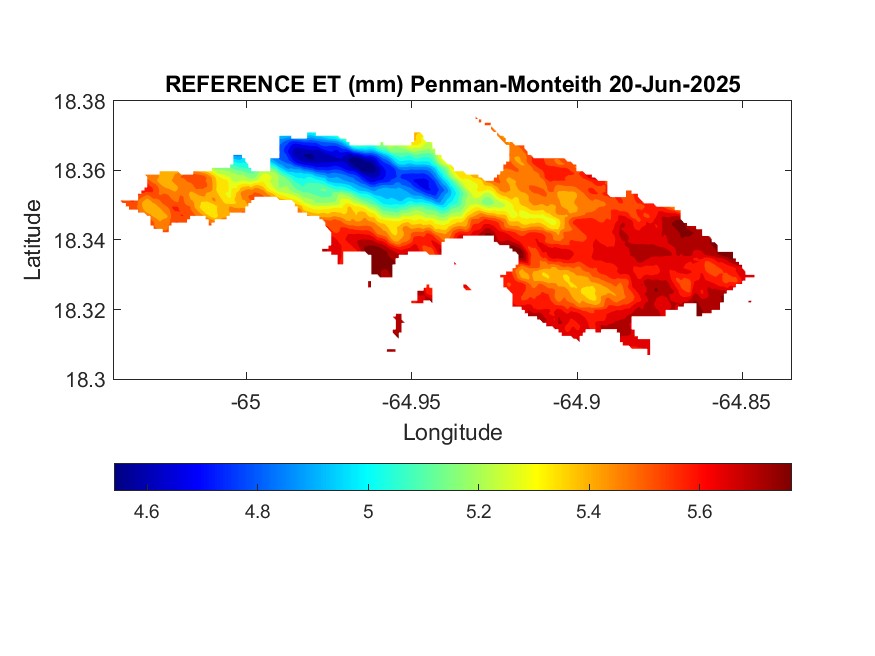 REFERENCE ET (mm) Penman-Monteith 20-Jun-2025

18.38
18.36
18.34
18.32
18.3

Latitude

-65
-64.95
-64.9
-64.85

Longitude

4.6
4.8
5
5.2
5.4
5.6